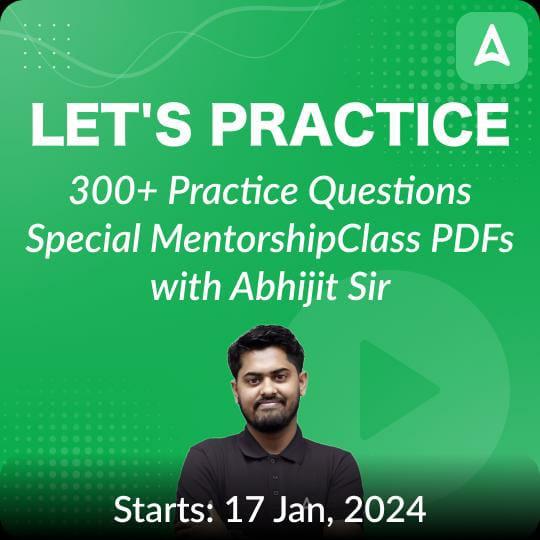 LET'S PRACTICE
300+ Practice Questions
Special MentorshipClass PDFs
with Abhijit Sir

Starts: 17 Jan, 2024